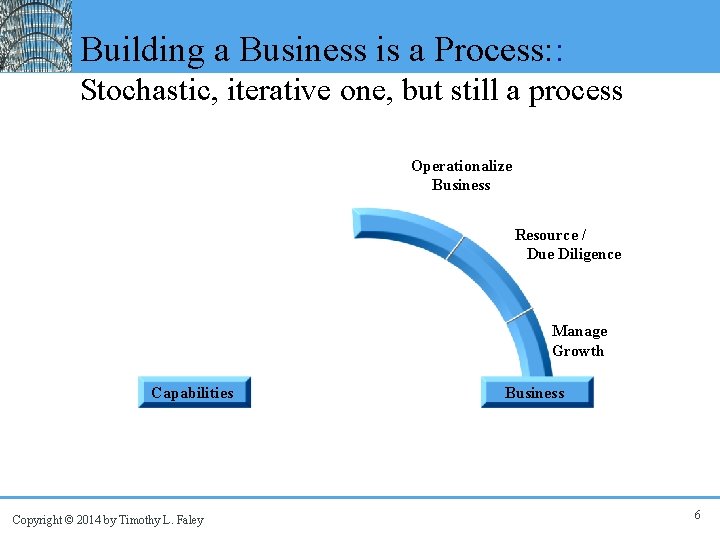 Building a Business is a Process::
Stochastic, iterative one, but still a process

Operationalize Business

Resource / Due Diligence

Manage Growth

Capabilities

Business

Copyright © 2014 by Timothy L. Faley

6